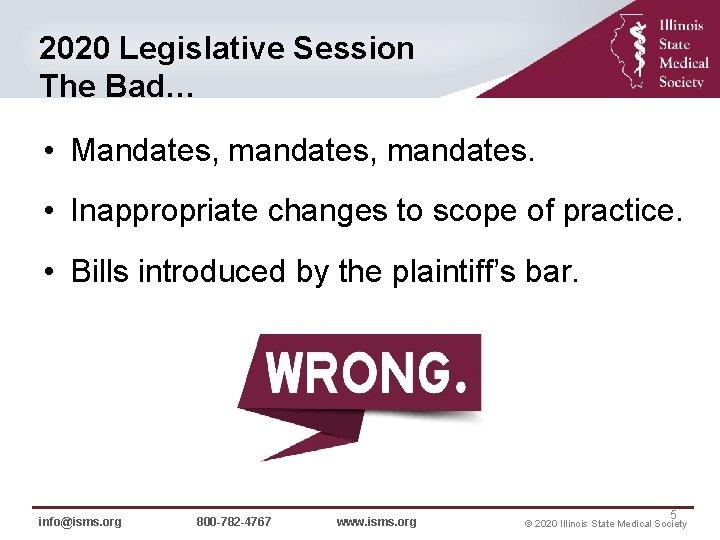 2020 Legislative Session
The Bad…

Illinois State Medical Society

• Mandates, mandates, mandates.

• Inappropriate changes to scope of practice.

• Bills introduced by the plaintiff's bar.

WRONG.

info@isms.org 800-782-4767 www.isms.org

5

© 2020 Illinois State Medical Society